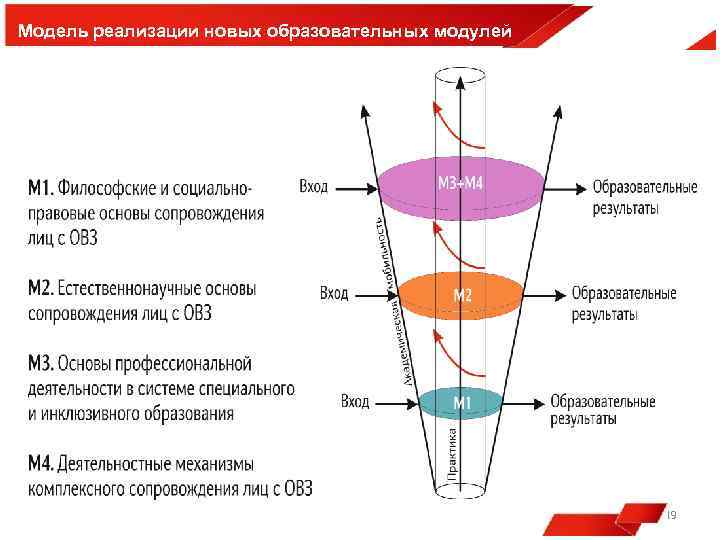 Модель реализации новых образовательных модулей

М1. Философские и социально-правовые основы сопровождения лиц с ОВЗ

М2. Естественнонаучные основы сопровождения лиц с ОВЗ

М3. Основы профессиональной деятельности в системе специального и инклюзивного образования

М4. Деятельностные механизмы комплексного сопровождения лиц с ОВЗ

Вход

М3+М4

Образовательные результаты

Вход

М2

Образовательные результаты

Вход

М1

Образовательные результаты

Академическая мобильность

Практика

19